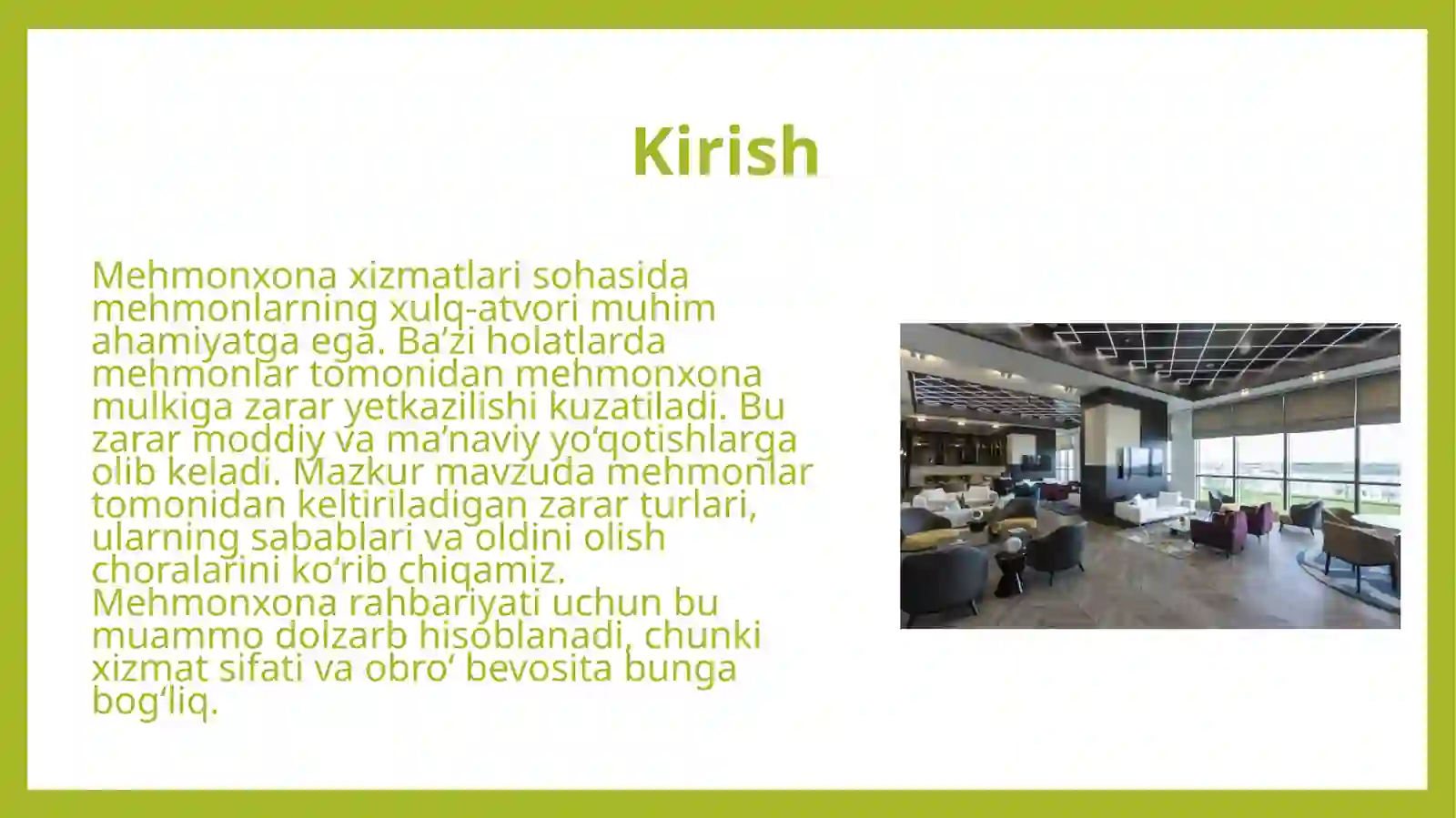 Kirish

Mehmonxona xizmatlari sohasida mehmonlarning xulq-atvori muhim ahamiyatga ega. Ba’zi holatlarda mehmonlar tomonidan mehmonxona mulkiga zarar yetkazilishi kuzatiladi. Bu zarar moddiy va ma’naviy yo‘qotishlarga olib keladi. Mazkur mavzuda mehmonlar tomonidan keltiriladigan zarar turlari, ularning sabablari va oldini olish choralarini ko‘rib chiqamiz. Mehmonxona rahbariyati uchun bu muammo dolzarb hisoblanadi, chunki xizmat sifati va obro‘ bevosita bunga bog‘liq.